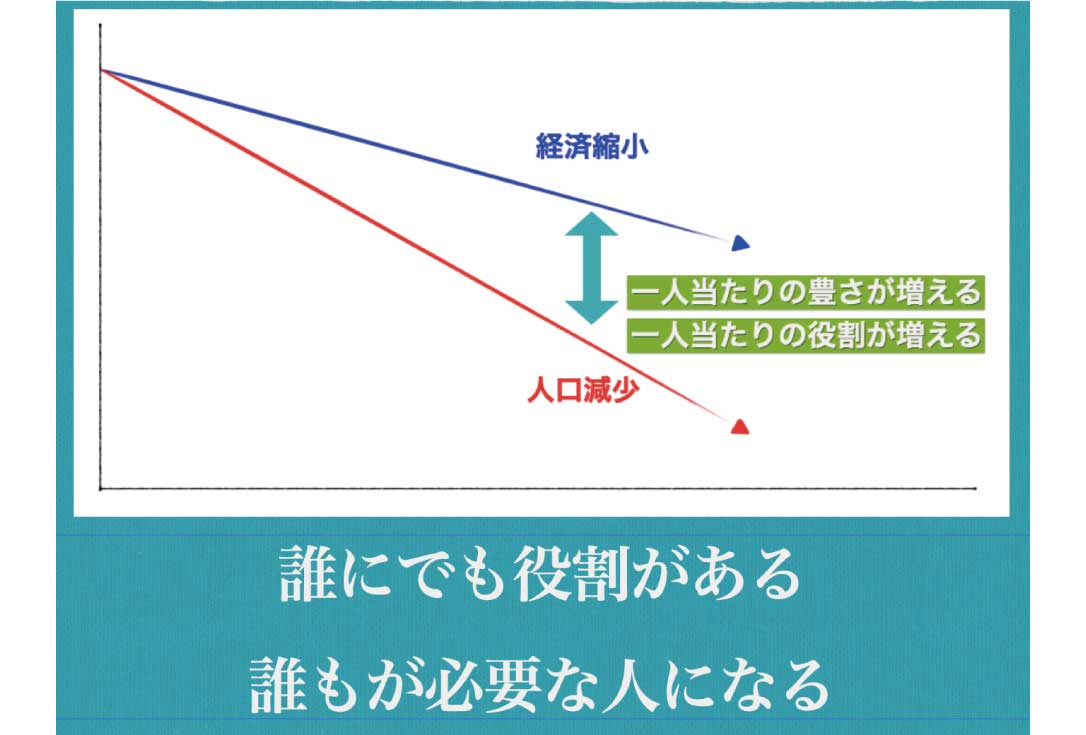 経済縮小

一人当たりの豊さが増える

一人当たりの役割が増える

人口減少

誰にでも役割がある

誰もが必要な人になる